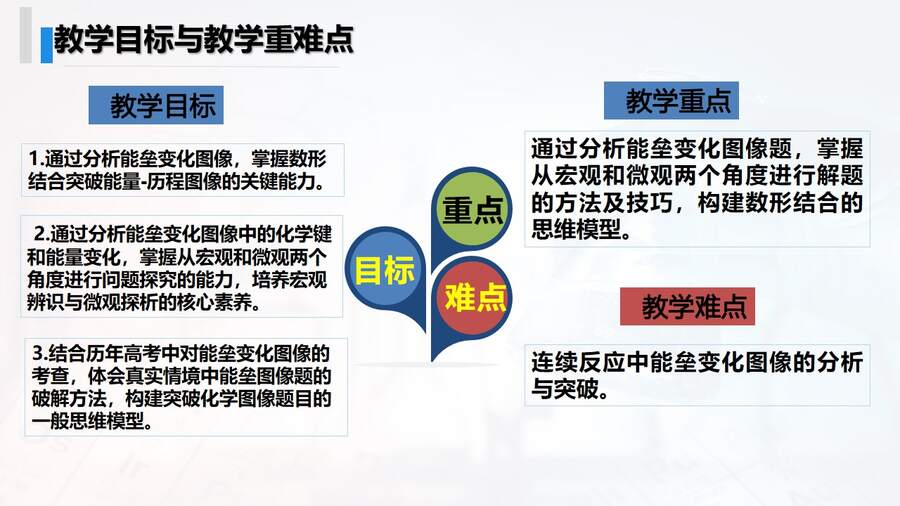 教学目标与教学重难点

教学目标

1.通过分析能垒变化图像，掌握数形结合突破能量-历程图像的关键能力。

2.通过分析能垒变化图像中的化学键和能量变化，掌握从宏观和微观两个角度进行问题探究的能力，培养宏观辨识与微观探析的核心素养。

3.结合历年高考中对能垒变化图像的考查，体会真实情境中能垒图像题的破解方法，构建突破化学图像题目的一般思维模型。

目标

重点

难点

教学重点

通过分析能垒变化图像题，掌握从宏观和微观两个角度进行解题的方法及技巧，构建数形结合的思维模型。

教学难点

连续反应中能垒变化图像的分析与突破。